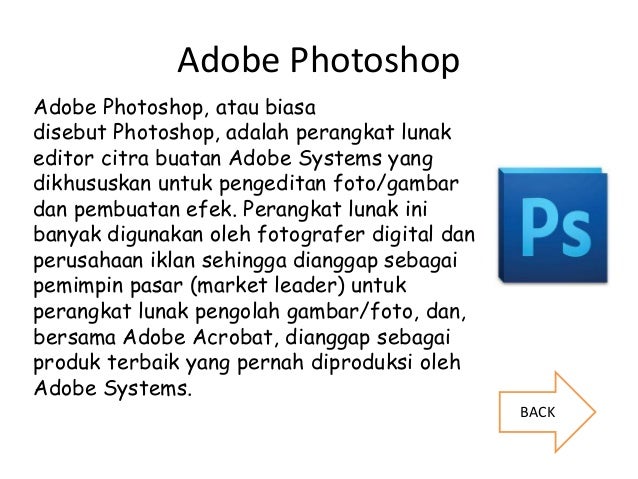 Adobe Photoshop

Adobe Photoshop, atau biasa disebut Photoshop, adalah perangkat lunak editor citra buatan Adobe Systems yang dikhususkan untuk pengeditan foto/gambar dan pembuatan efek. Perangkat lunak ini banyak digunakan oleh fotografer digital dan perusahaan iklan sehingga dianggap sebagai pemimpin pasar (market leader) untuk perangkat lunak pengolah gambar/foto, dan, bersama Adobe Acrobat, dianggap sebagai produk terbaik yang pernah diproduksi oleh Adobe Systems.

Ps

BACK